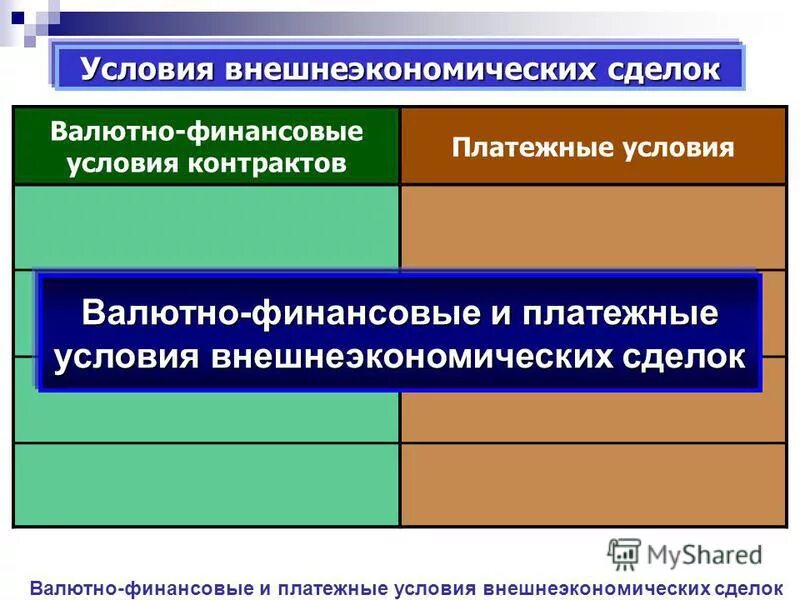 Условия внешнеэкономических сделок

| Валютно-финансовые условия контрактов | Платежные условия |
|---|---|
| | |
| | |
| | |
| | |

Валютно-финансовые и платежные условия внешнеэкономических сделок

MyShared

Валютно-финансовые и платежные условия внешнеэкономических сделок